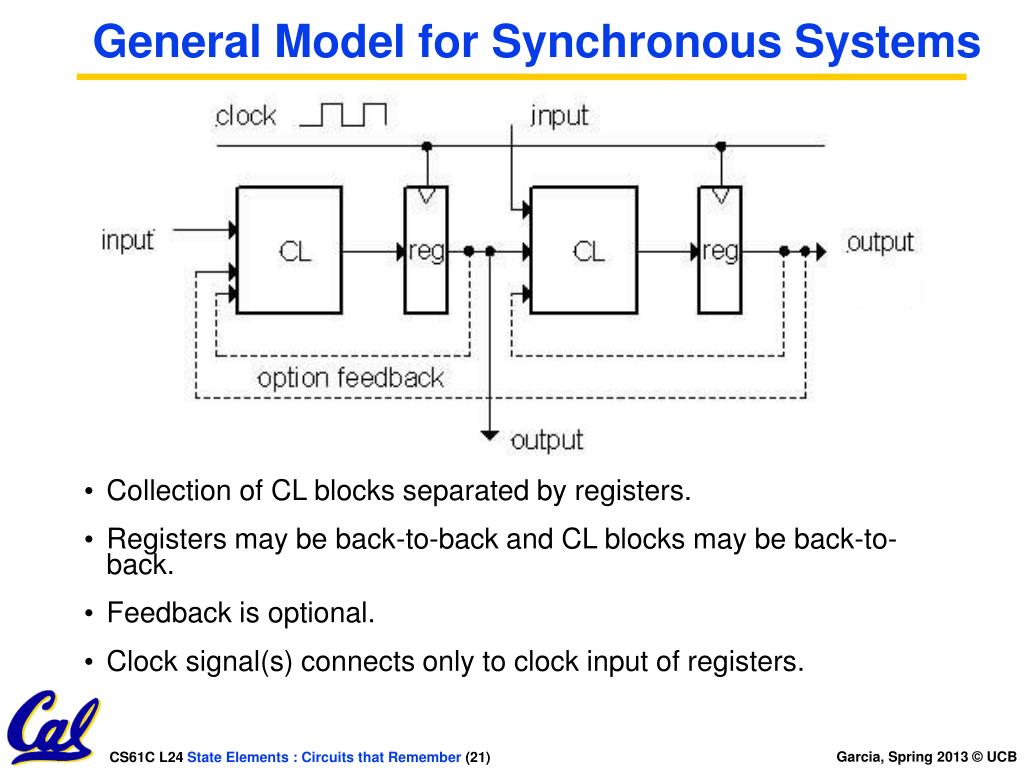 General Model for Synchronous Systems

clock

input

input

CL

reg

CL

reg

output

option feedback

output

• Collection of CL blocks separated by registers.

• Registers may be back-to-back and CL blocks may be back-to-back.

• Feedback is optional.

• Clock signal(s) connects only to clock input of registers.

Cal

CS61C L24 State Elements : Circuits that Remember (21)

Garcia, Spring 2013 © UCB